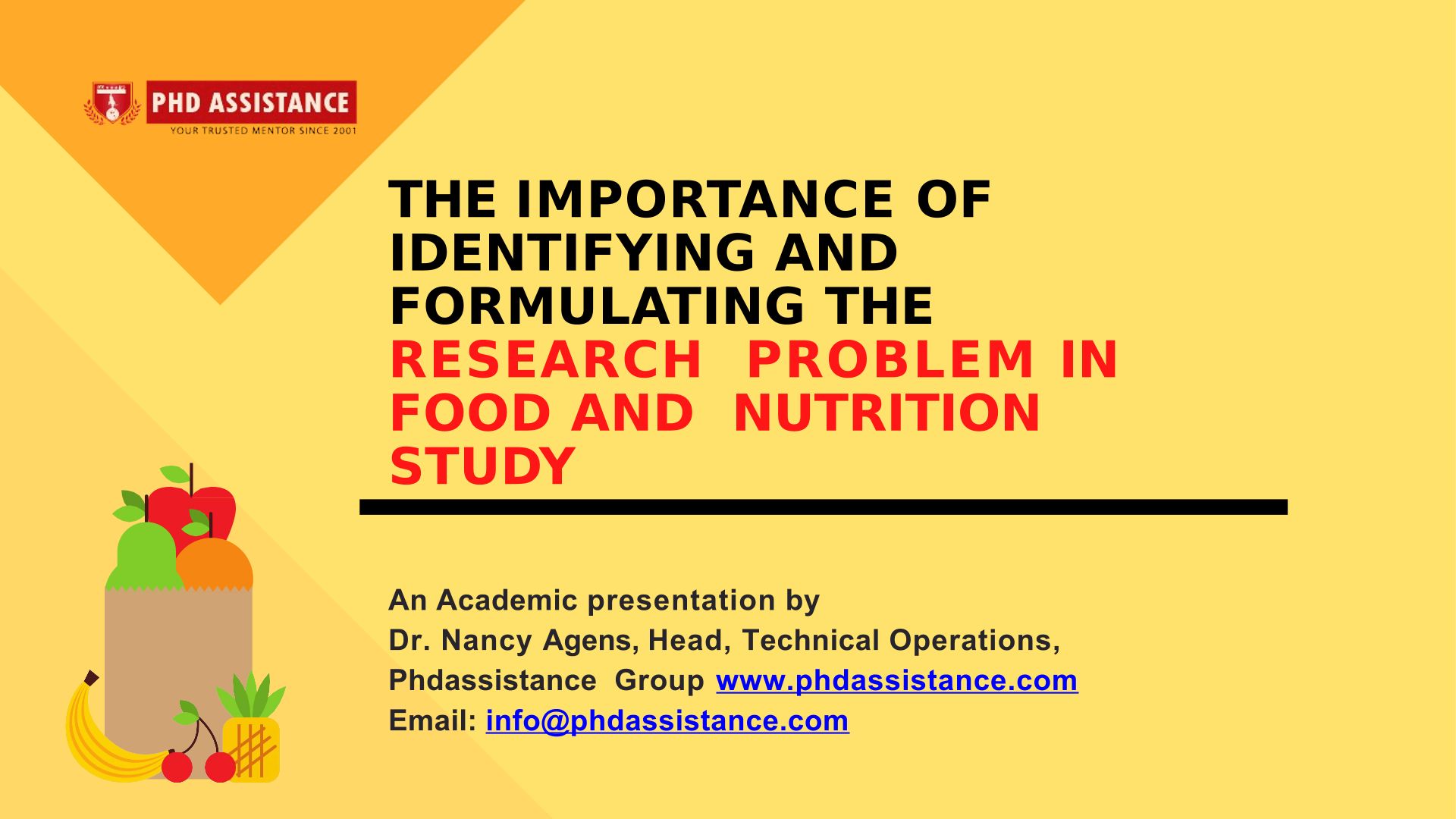 PHD ASSISTANCE
YOUR TRUSTED MENTOR SINCE 2001

THE IMPORTANCE OF IDENTIFYING AND FORMULATING THE RESEARCH PROBLEM IN FOOD AND NUTRITION STUDY

An Academic presentation by
Dr. Nancy Agens, Head, Technical Operations,
Phdassistance Group www.phdassistance.com
Email: info@phdassistance.com